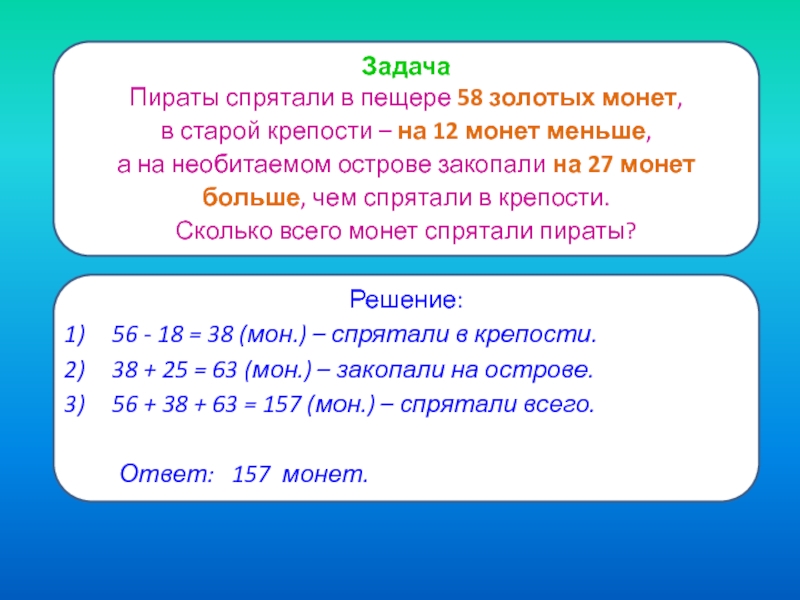 Задача
Пираты спрятали в пещере 58 золотых монет, в старой крепости – на 12 монет меньше, а на необитаемом острове закопали на 27 монет больше, чем спрятали в крепости.
Сколько всего монет спрятали пираты?

Решение:
1) 56 - 18 = 38 (мон.) – спрятали в крепости.
2) 38 + 25 = 63 (мон.) – закопали на острове.
3) 56 + 38 + 63 = 157 (мон.) – спрятали всего.

Ответ: 157 монет.